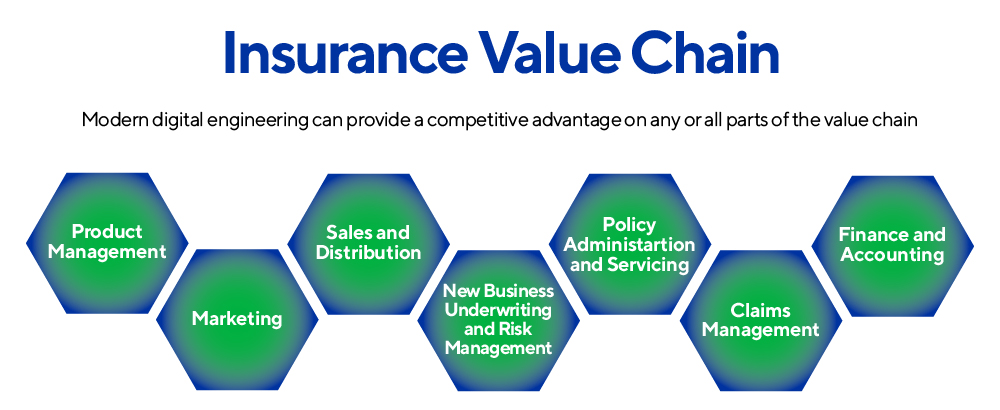 Insurance Value Chain

Modern digital engineering can provide a competitive advantage on any or all parts of the value chain

Product Management

Marketing

Sales and Distribution

New Business Underwriting and Risk Management

Policy Administartion and Servicing

Claims Management

Finance and Accounting